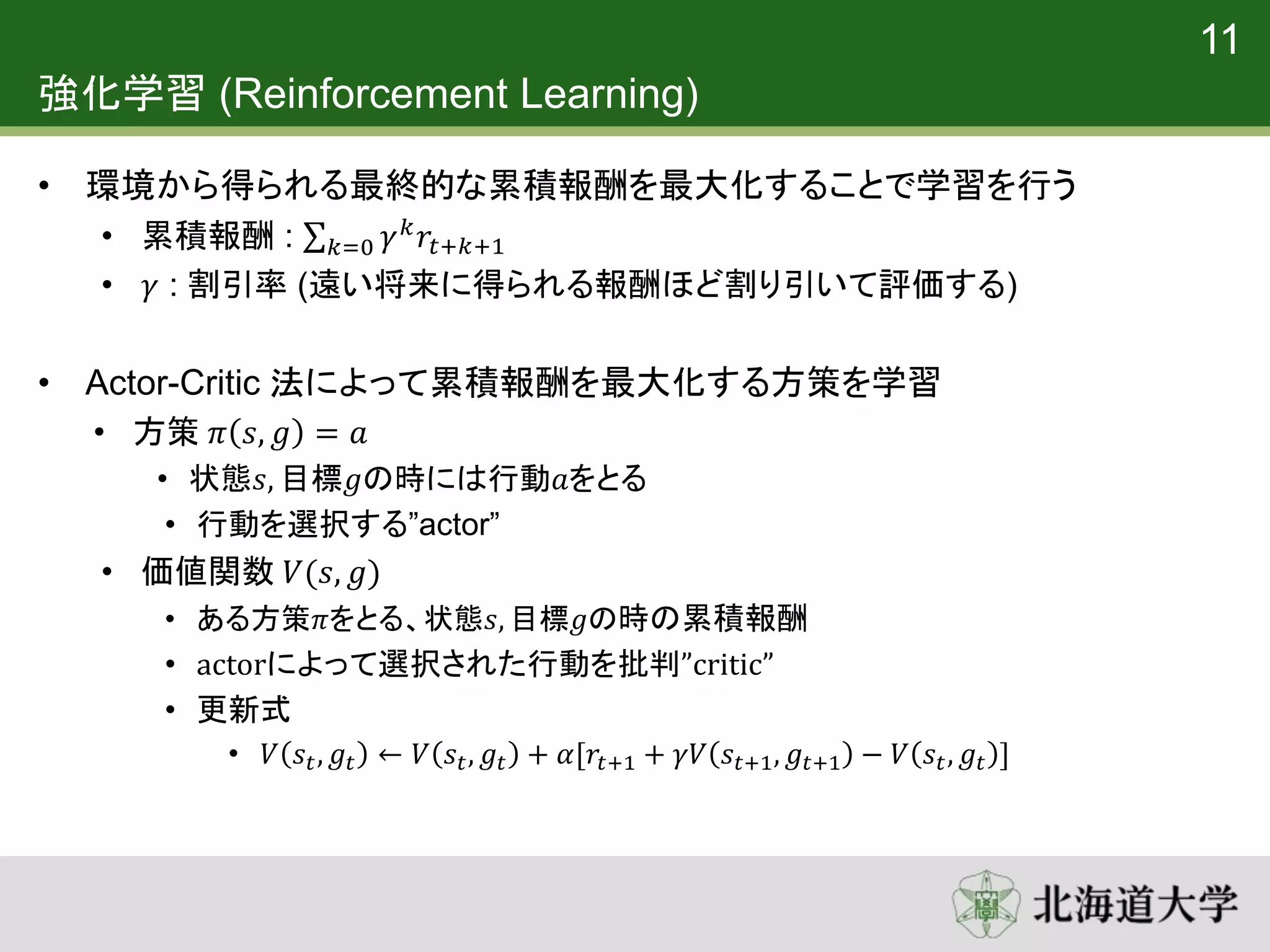 11

強化学習 (Reinforcement Learning)

• 環境から得られる最終的な累積報酬を最大化することで学習を行う
 • 累積報酬 : $\sum_{k=0} \gamma^k r_{t+k+1}$
 • $\gamma$ : 割引率 (遠い将来に得られる報酬ほど割り引いて評価する)

• Actor-Critic 法によって累積報酬を最大化する方策を学習
 • 方策 $\pi(s, g) = a$
  • 状態$s$, 目標$g$の時には行動$a$をとる
  • 行動を選択する”actor”
 • 価値関数 $V(s, g)$
  • ある方策$\pi$をとる、状態$s$, 目標$g$の時の累積報酬
  • actorによって選択された行動を批判”critic”
  • 更新式
   • $V(s_t, g_t) \leftarrow V(s_t, g_t) + \alpha[r_{t+1} + \gamma V(s_{t+1}, g_{t+1}) - V(s_t, g_t)]$

北海道大学